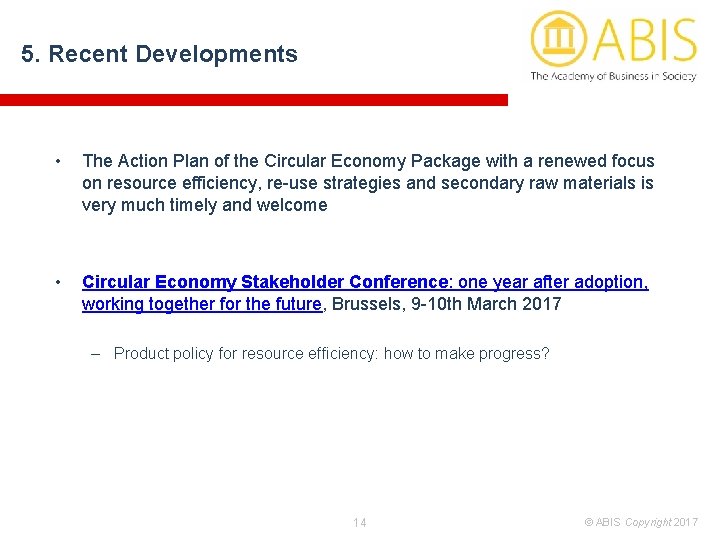 5. Recent Developments

ABIS
The Academy of Business in Society

• The Action Plan of the Circular Economy Package with a renewed focus on resource efficiency, re-use strategies and secondary raw materials is very much timely and welcome

• Circular Economy Stakeholder Conference: one year after adoption, working together for the future, Brussels, 9-10th March 2017

– Product policy for resource efficiency: how to make progress?

14

© ABIS Copyright 2017